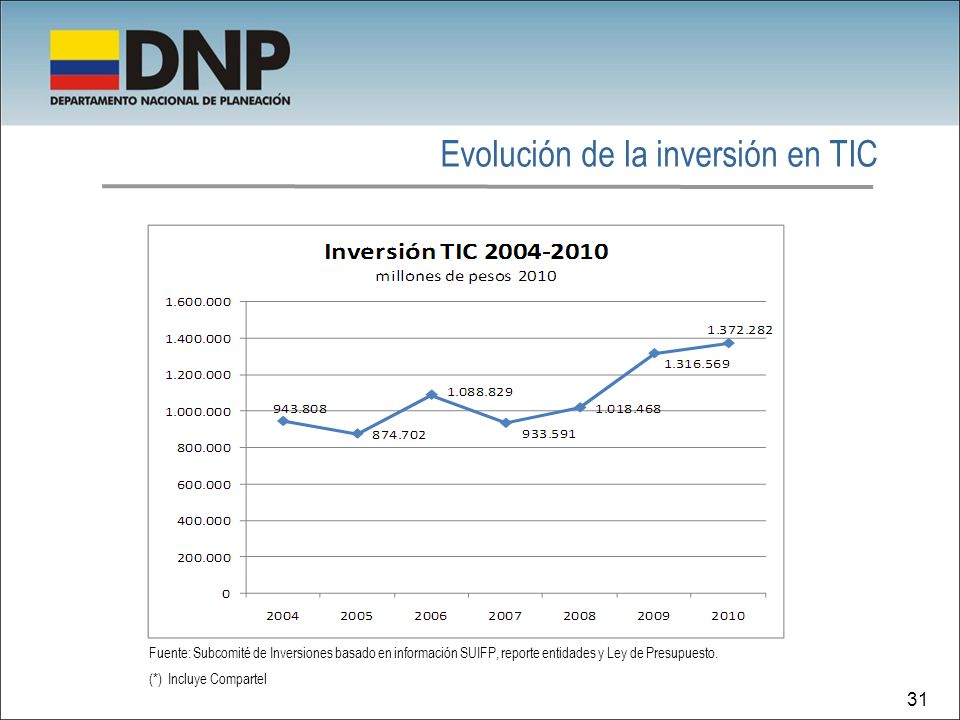 DNP
DEPARTAMENTO NACIONAL DE PLANEACIÓN

Evolución de la inversión en TIC

Inversión TIC 2004-2010
millones de pesos 2010

1.600.000
1.400.000
1.200.000
1.000.000
800.000
600.000
400.000
200.000
0

943.808
874.702
1.088.829
933.591
1.018.468
1.316.569
1.372.282

2004 2005 2006 2007 2008 2009 2010

Fuente: Subcomité de Inversiones basado en información SUIFP, reporte entidades y Ley de Presupuesto.
(*) Incluye Compartel

31